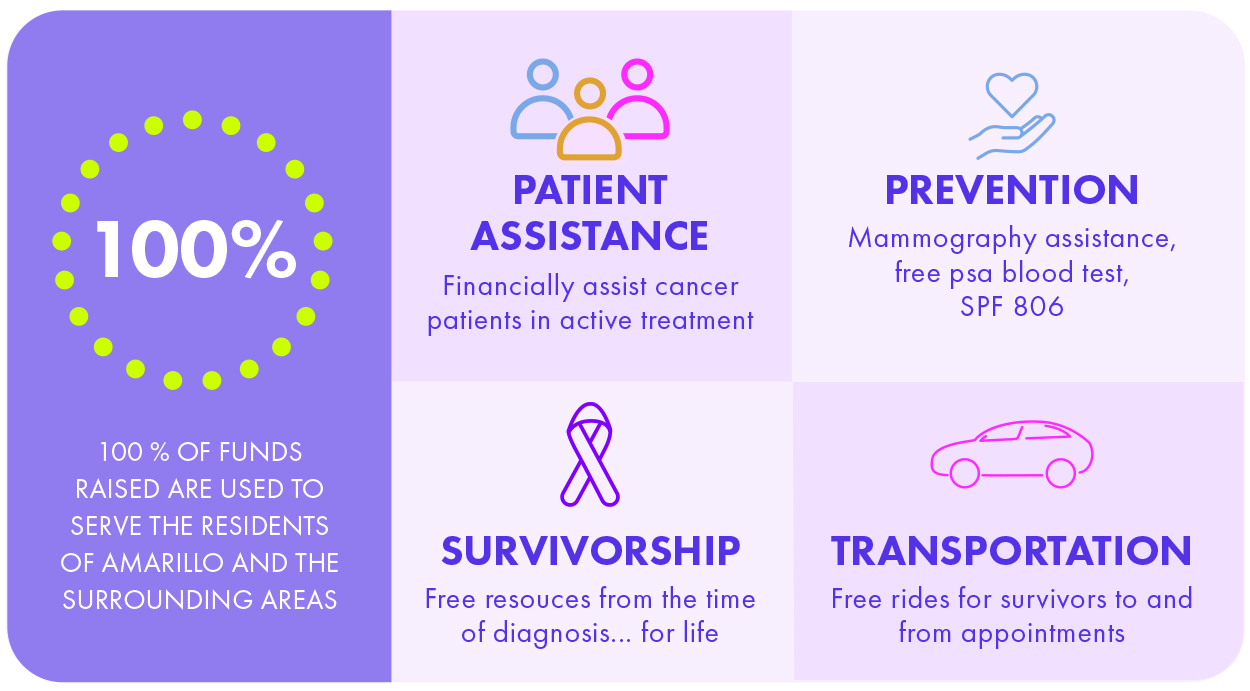 100%

100 % OF FUNDS RAISED ARE USED TO SERVE THE RESIDENTS OF AMARILLO AND THE SURROUNDING AREAS

PATIENT ASSISTANCE

Financially assist cancer patients in active treatment

PREVENTION

Mammography assistance, free psa blood test, SPF 806

SURVIVORSHIP

Free resouces from the time of diagnosis... for life

TRANSPORTATION

Free rides for survivors to and from appointments